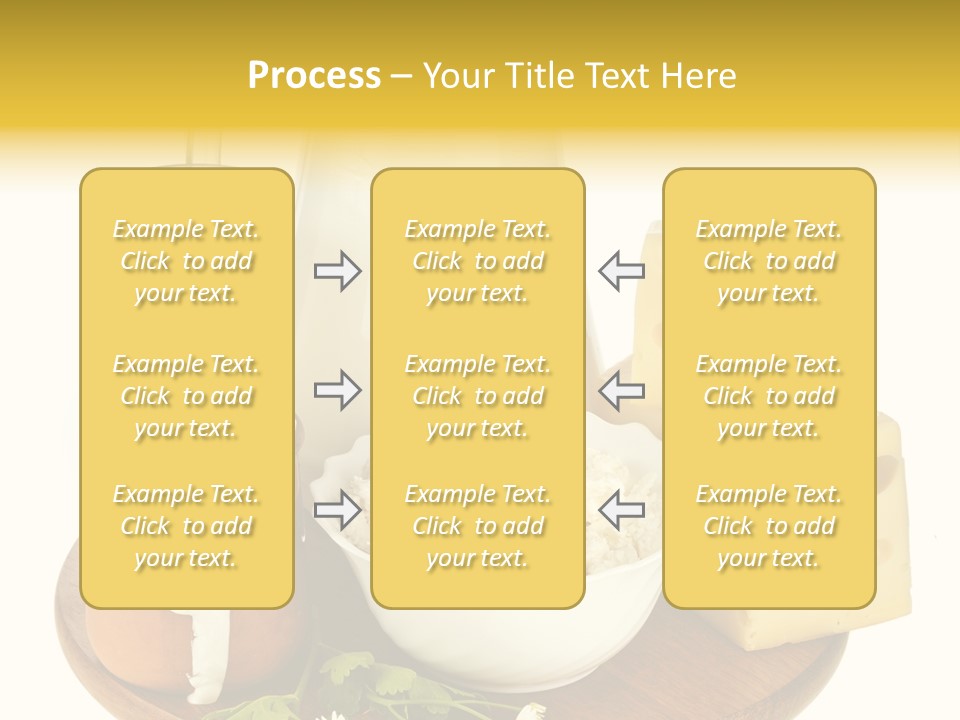 Process – Your Title Text Here

Example Text. Click to add your text.

Example Text. Click to add your text.

Example Text. Click to add your text.

Example Text. Click to add your text.

Example Text. Click to add your text.

Example Text. Click to add your text.

Example Text. Click to add your text.

Example Text. Click to add your text.

Example Text. Click to add your text.